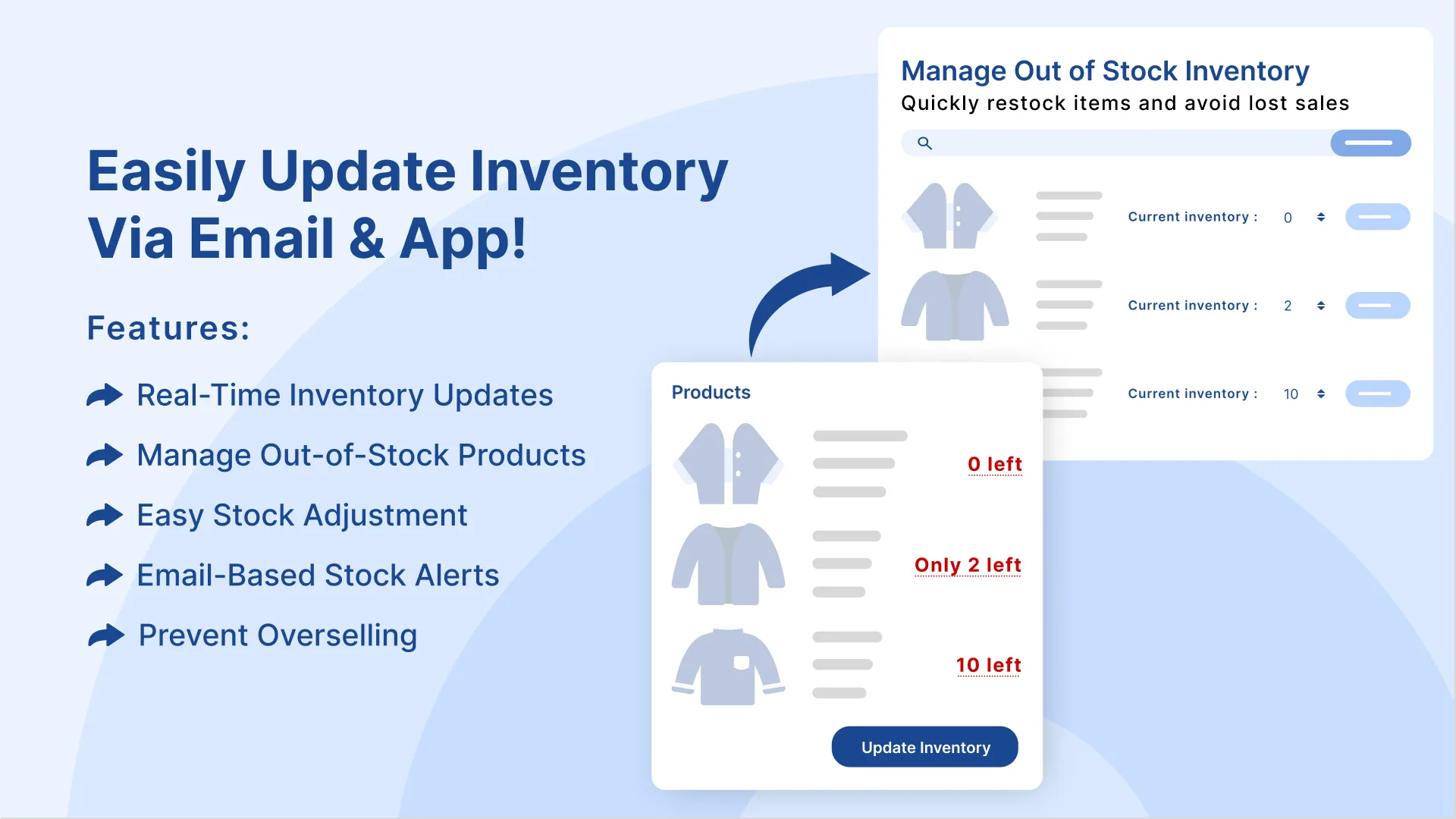 Easily Update Inventory Via Email & App!

Features:

Real-Time Inventory Updates

Manage Out-of-Stock Products

Easy Stock Adjustment

Email-Based Stock Alerts

Prevent Overselling

Manage Out of Stock Inventory
Quickly restock items and avoid lost sales

Current inventory : 0

Current inventory : 2

Current inventory : 10

Products

0 left

Only 2 left

10 left

Update Inventory